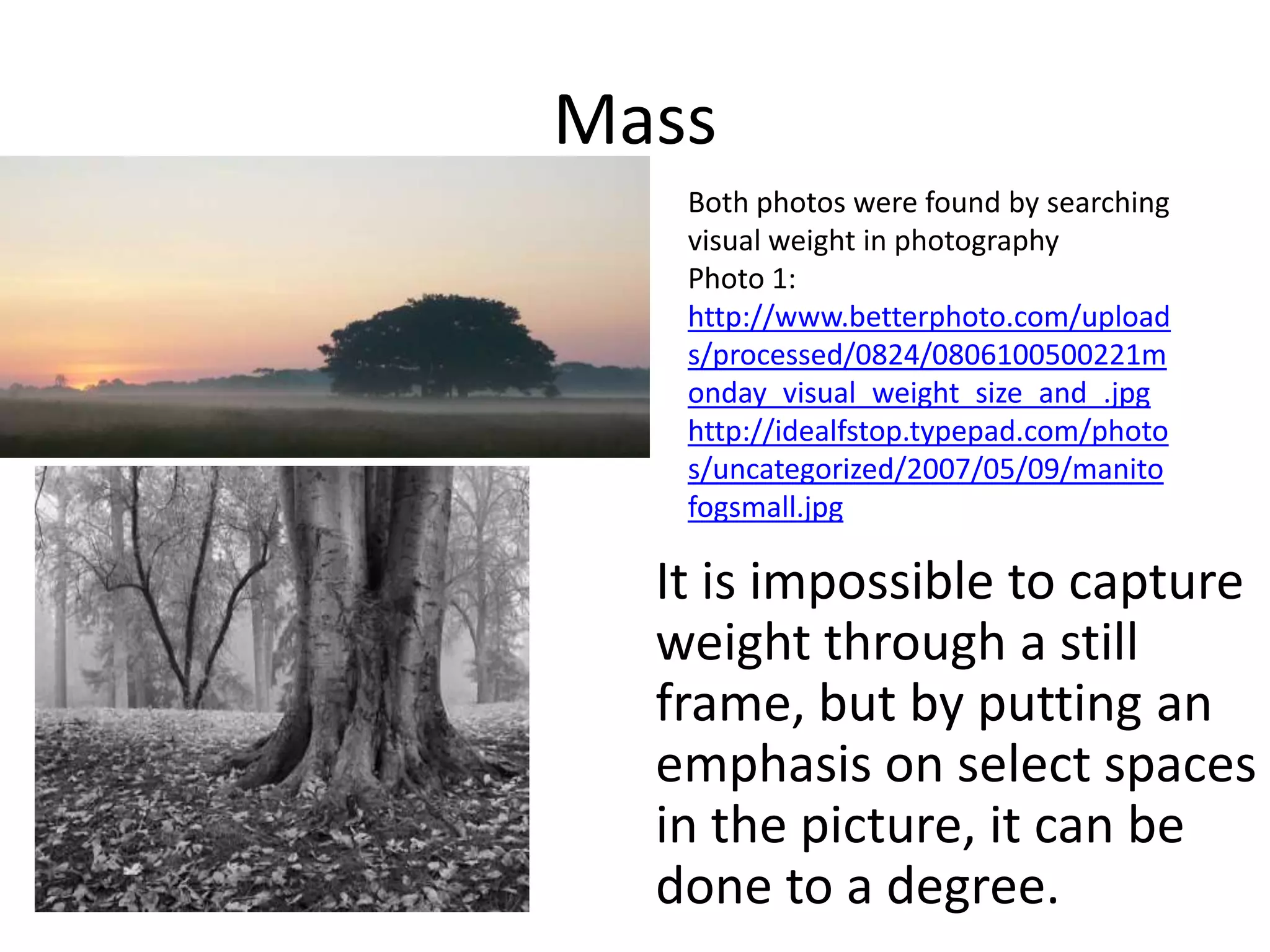 Mass

Both photos were found by searching visual weight in photography
Photo 1:
http://www.betterphoto.com/uploads/processed/0824/0806100500221monday_visual_weight_size_and_.jpg
http://idealfstop.typepad.com/photos/uncategorized/2007/05/09/manitofogsmall.jpg

It is impossible to capture weight through a still frame, but by putting an emphasis on select spaces in the picture, it can be done to a degree.